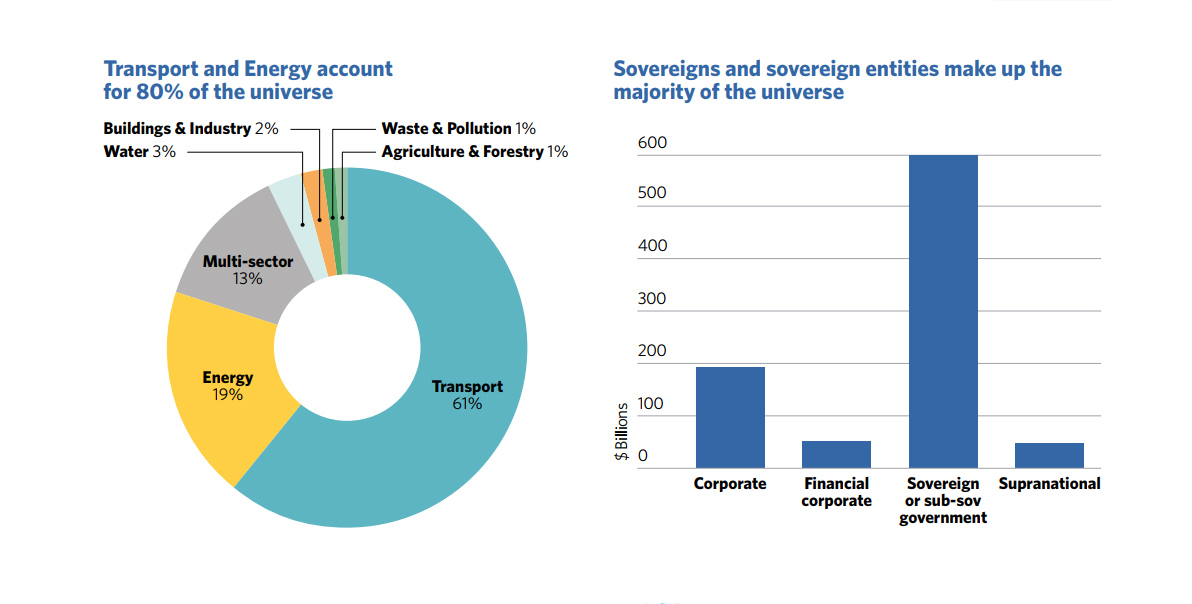 Transport and Energy account for 80% of the universe

Buildings & Industry 2%
Water 3%
Waste & Pollution 1%
Agriculture & Forestry 1%
Multi-sector 13%
Energy 19%
Transport 61%

Sovereigns and sovereign entities make up the majority of the universe

600
500
400
300
200
100
0
$ Billions
Corporate
Financial corporate
Sovereign or sub-sov government
Supranational